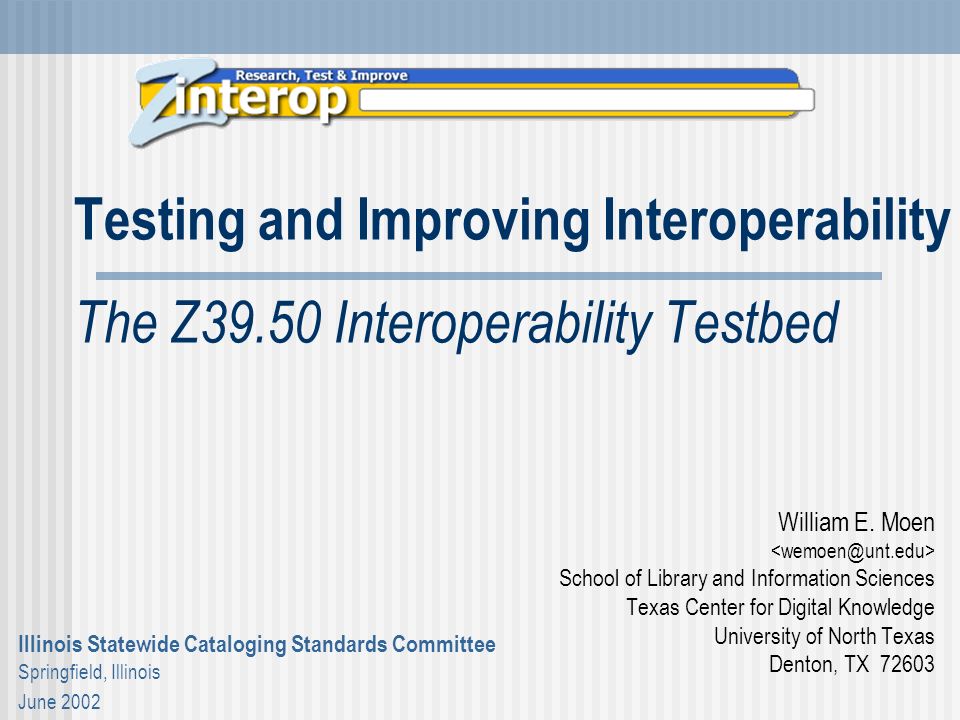 Research, Test & Improve
Zinterop

Testing and Improving Interoperability

The Z39.50 Interoperability Testbed

William E. Moen
<wemoen@unt.edu>
School of Library and Information Sciences
Texas Center for Digital Knowledge
University of North Texas
Denton, TX 72603

Illinois Statewide Cataloging Standards Committee
Springfield, Illinois
June 2002